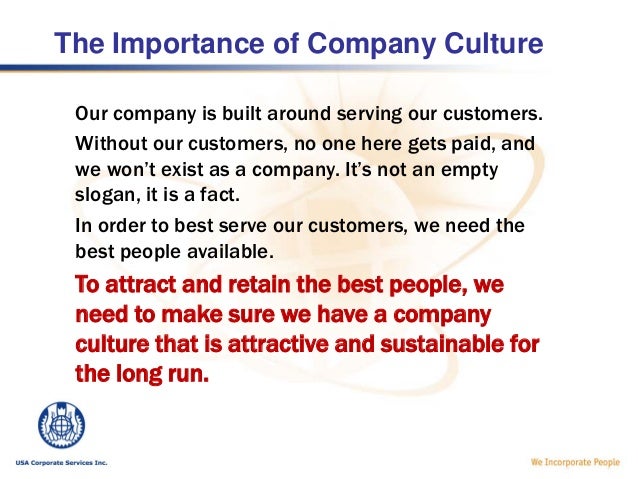 The Importance of Company Culture

Our company is built around serving our customers.

Without our customers, no one here gets paid, and we won't exist as a company. It's not an empty slogan, it is a fact.

In order to best serve our customers, we need the best people available.

To attract and retain the best people, we need to make sure we have a company culture that is attractive and sustainable for the long run.

USA Corporate Services Inc.

We Incorporate People